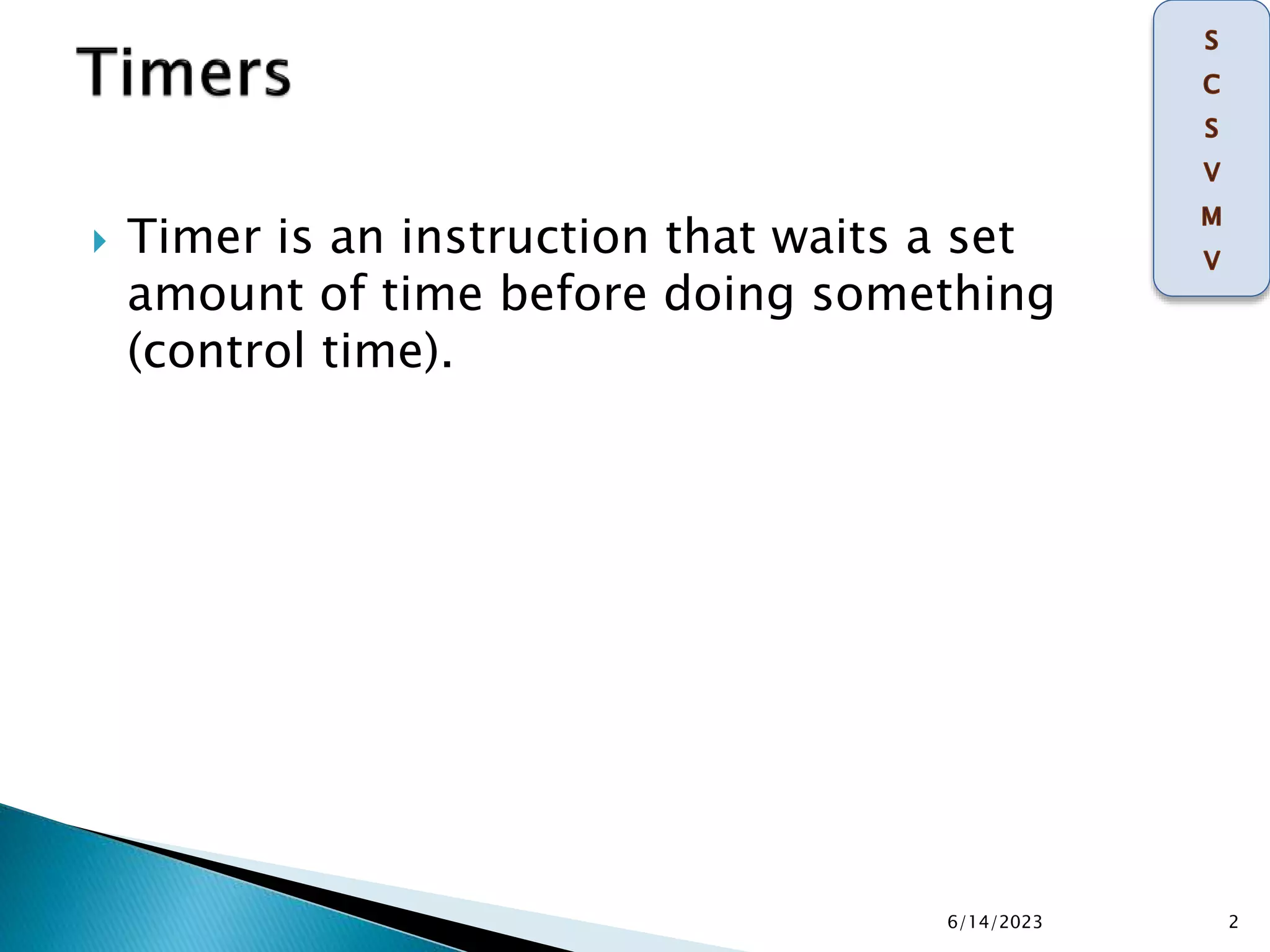 Timers

S
C
S
V
M
V

Timer is an instruction that waits a set amount of time before doing something (control time).

6/14/2023

2